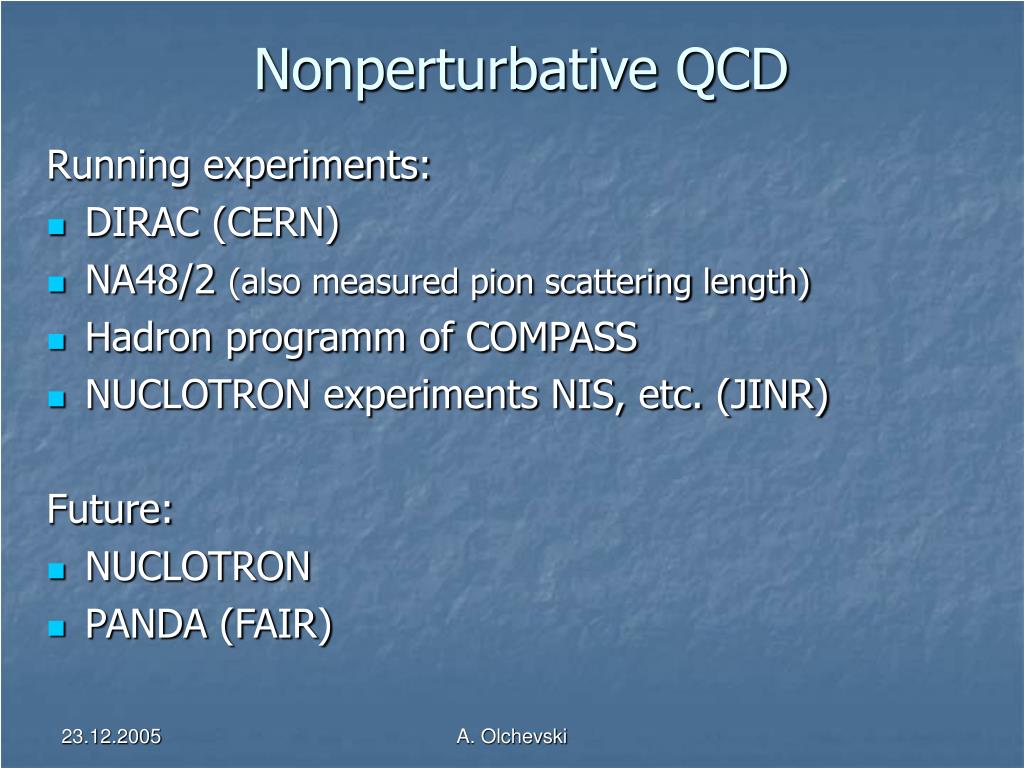 Nonperturbative QCD

Running experiments:

- DIRAC (CERN)
- NA48/2 (also measured pion scattering length)
- Hadron programm of COMPASS
- NUCLOTRON experiments NIS, etc. (JINR)

Future:

- NUCLOTRON
- PANDA (FAIR)

23.12.2005

A. Olchevski